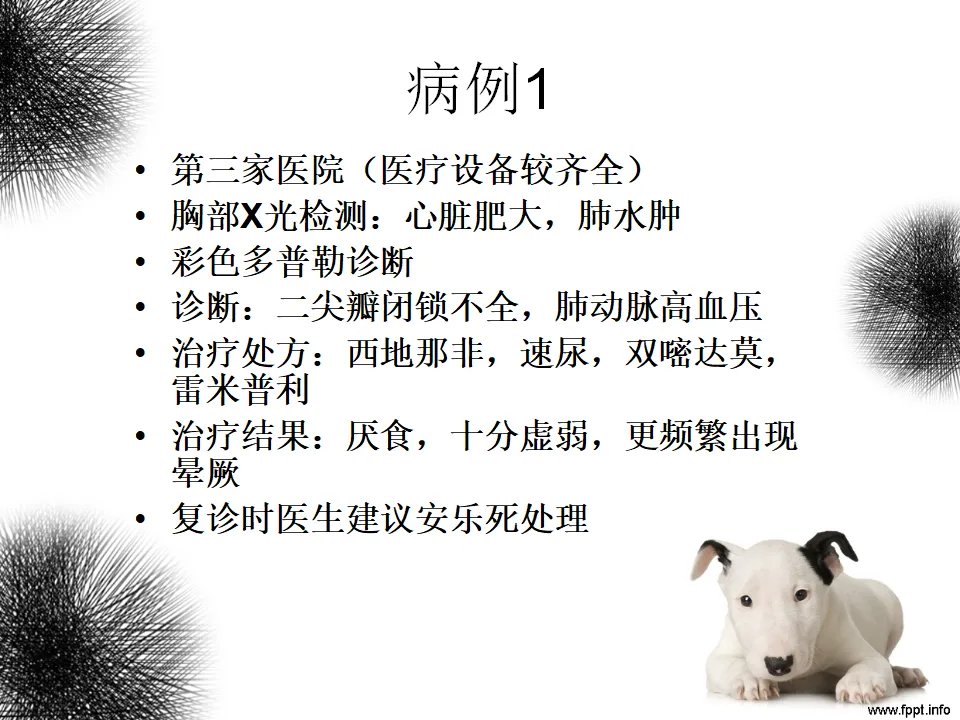 病例1

• 第三家医院（医疗设备较齐全）
• 胸部X光检测：心脏肥大，肺水肿
• 彩色多普勒诊断
• 诊断：二尖瓣闭锁不全，肺动脉高血压
• 治疗处方：西地那非，速尿，双嘧达莫，雷米普利
• 治疗结果：厌食，十分虚弱，更频繁出现晕厥
• 复诊时医生建议安乐死处理

www.fppt.info